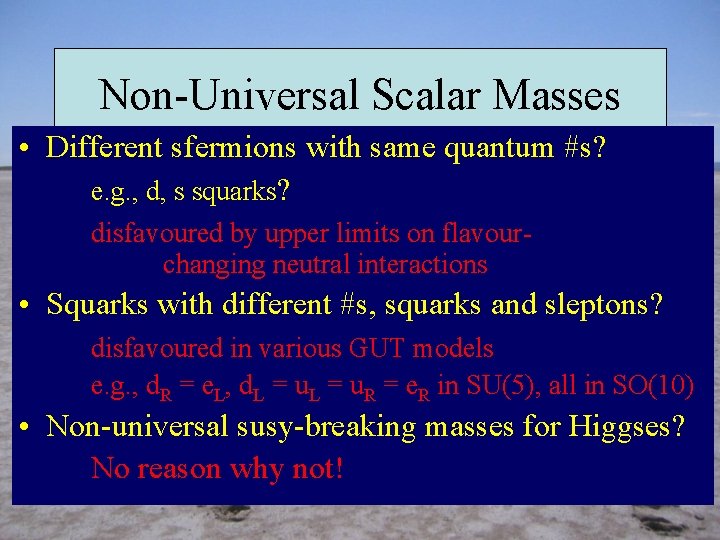 Non-Universal Scalar Masses

• Different sfermions with same quantum #s?

e.g., d, s squarks?

disfavoured by upper limits on flavour-changing neutral interactions

• Squarks with different #s, squarks and sleptons?

disfavoured in various GUT models

e.g., $d_R = e_L$, $d_L = u_L = u_R = e_R$ in SU(5), all in SO(10)

• Non-universal susy-breaking masses for Higgses?

No reason why not!